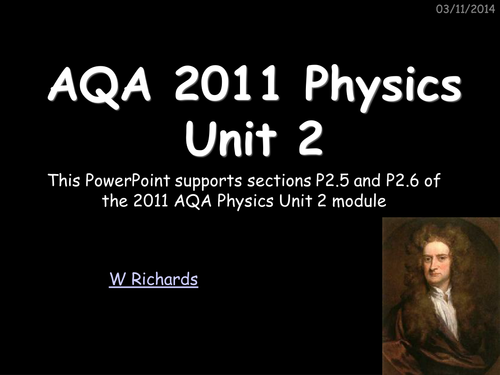 03/11/2014

AQA 2011 Physics Unit 2

This PowerPoint supports sections P2.5 and P2.6 of the 2011 AQA Physics Unit 2 module

W Richards